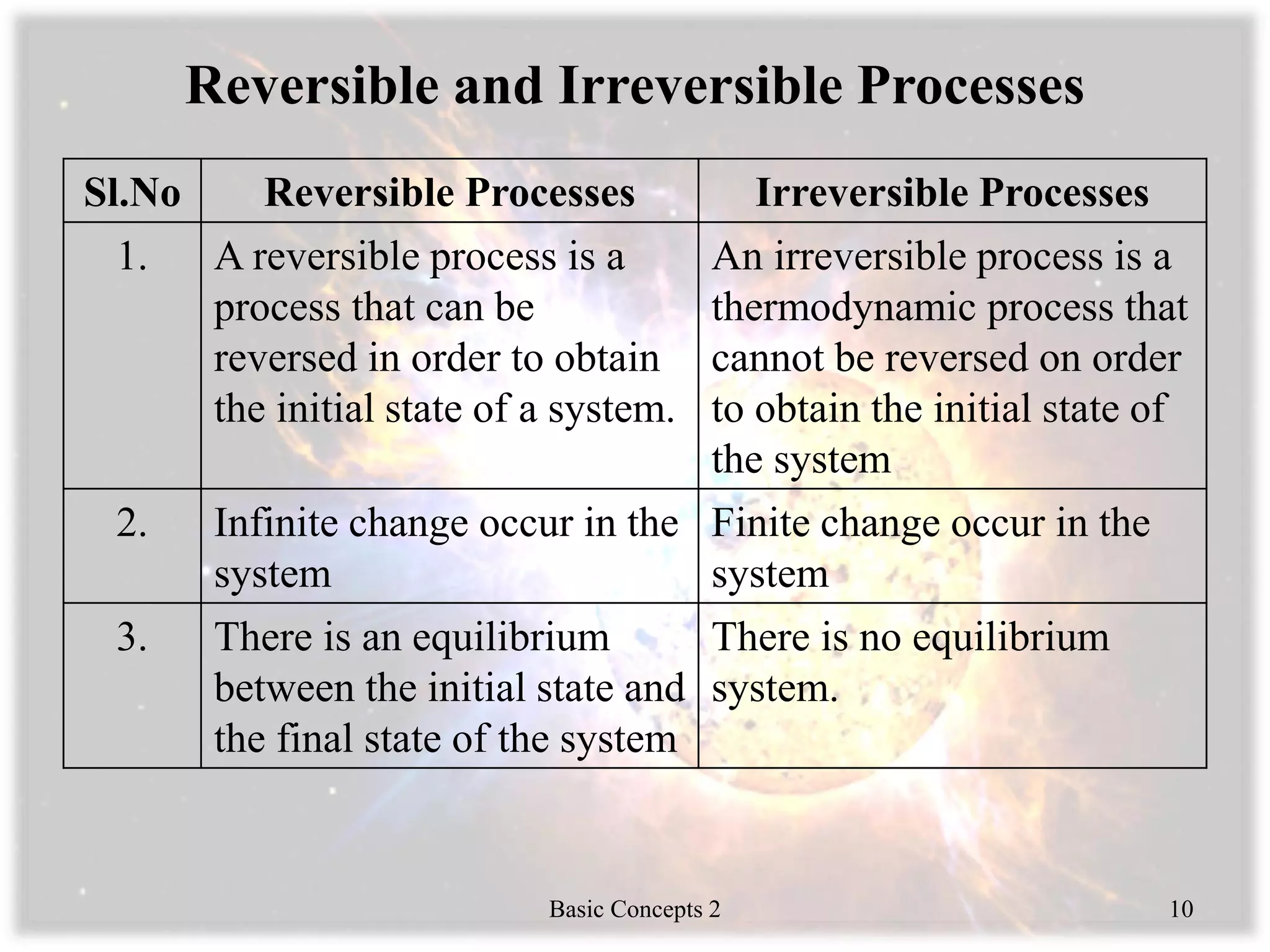 Reversible and Irreversible Processes

| Sl.No | Reversible Processes | Irreversible Processes |
|---|---|---|
| 1. | A reversible process is a process that can be reversed in order to obtain the initial state of a system. | An irreversible process is a thermodynamic process that cannot be reversed on order to obtain the initial state of the system |
| 2. | Infinite change occur in the system | Finite change occur in the system |
| 3. | There is an equilibrium between the initial state and the final state of the system | There is no equilibrium system. |

Basic Concepts 2

10